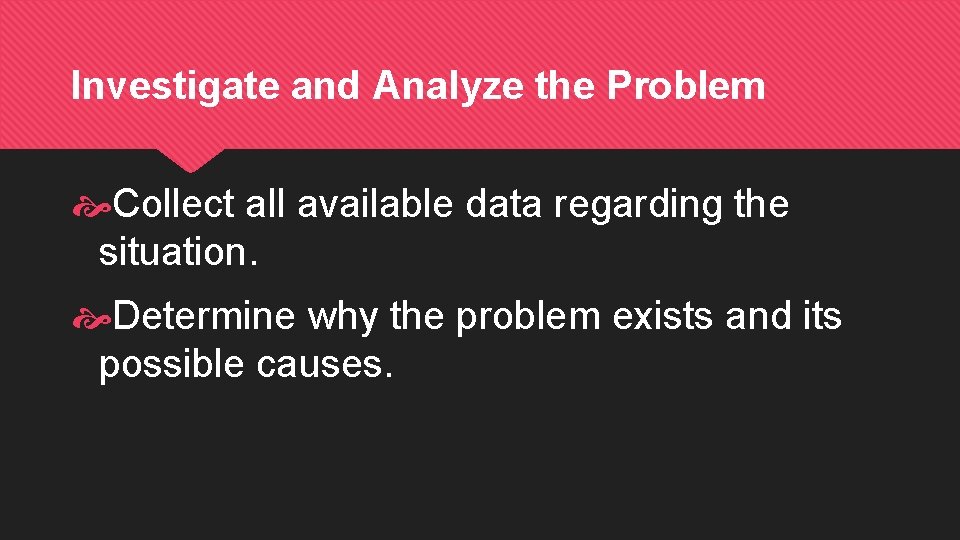 Investigate and Analyze the Problem

Collect all available data regarding the situation.

Determine why the problem exists and its possible causes.